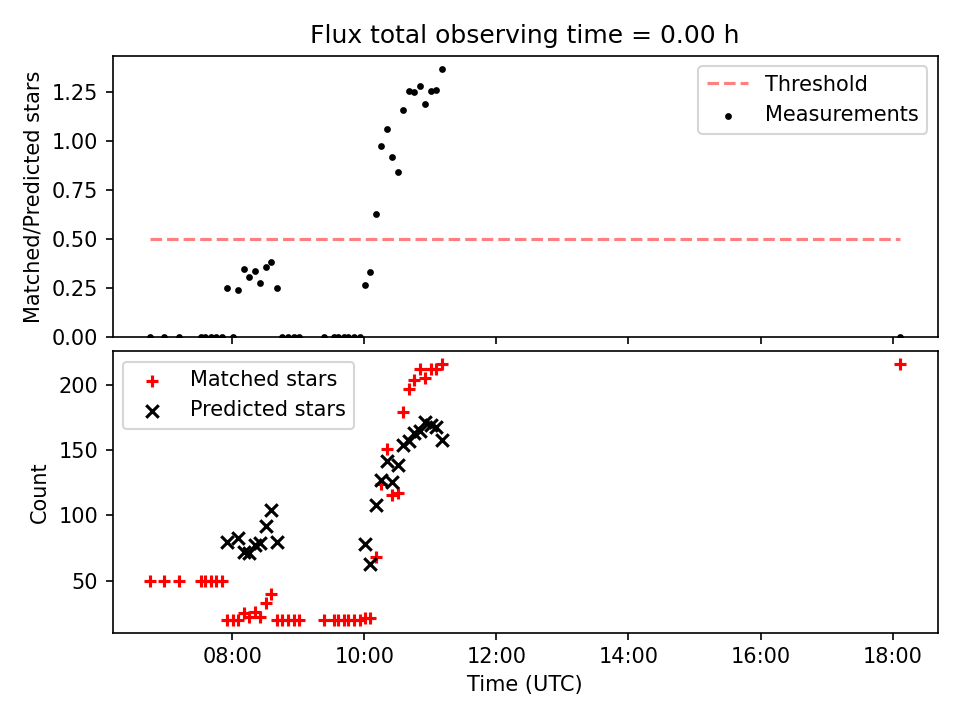 Flux total observing time = 0.00 h

Matched/Predicted stars

1.25
1.00
0.75
0.50
0.25
0.00

Threshold
Measurements

Count

200
150
100
50

Matched stars
Predicted stars

08:00
10:00
12:00
14:00
16:00
18:00

Time (UTC)